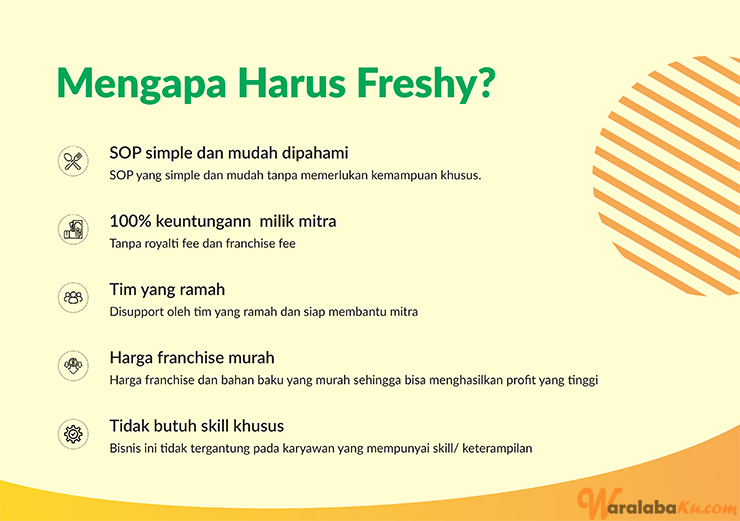 Mengapa Harus Freshy?

SOP simple dan mudah dipahami
SOP yang simple dan mudah tanpa memerlukan kemampuan khusus.

100% keuntungann milik mitra
Tanpa royalti fee dan franchise fee

Tim yang ramah
Disupport oleh tim yang ramah dan siap membantu mitra

Harga franchise murah
Harga franchise dan bahan baku yang murah sehingga bisa menghasilkan profit yang tinggi

Tidak butuh skill khusus
Bisnis ini tidak tergantung pada karyawan yang mempunyai skill/ keterampilan

WaralabaKu.com